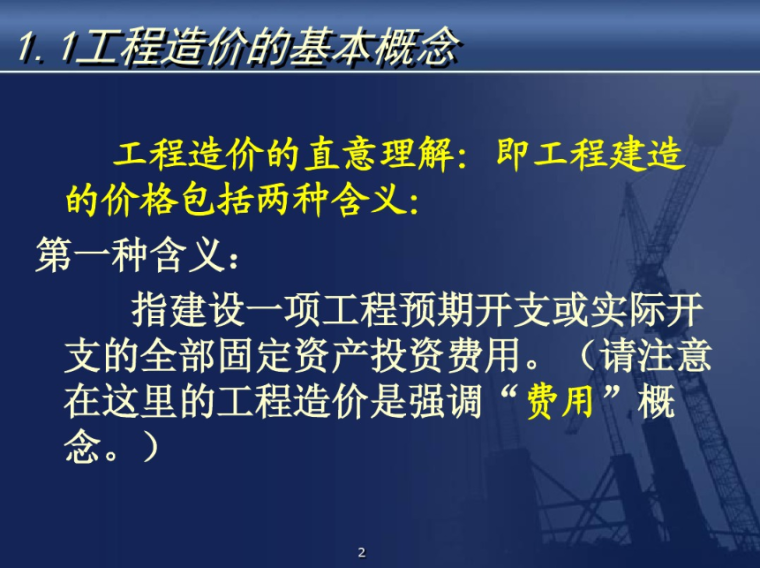 1.1工程造价的基本概念

工程造价的直意理解：即工程建造的价格包括两种含义：

第一种含义：

指建设一项工程预期开支或实际开支的全部固定资产投资费用。（请注意在这里的工程造价是强调“费用”概念。）

2